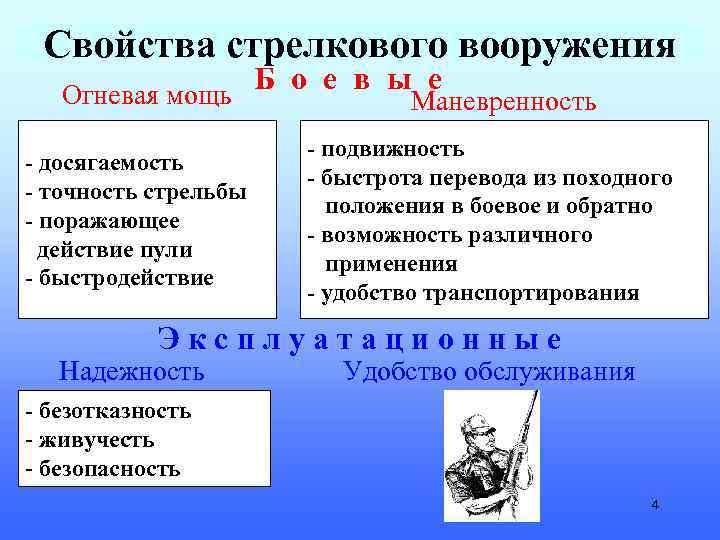 Свойства стрелкового вооружения

Б о е в ы е

Огневая мощь

- досягаемость
- точность стрельбы
- поражающее действие пули
- быстродействие

Маневренность

- подвижность
- быстрота перевода из походного положения в боевое и обратно
- возможность различного применения
- удобство транспортирования

Э к с п л у а т а ц и о н н ы е

Надежность

- безотказность
- живучесть
- безопасность

Удобство обслуживания

4